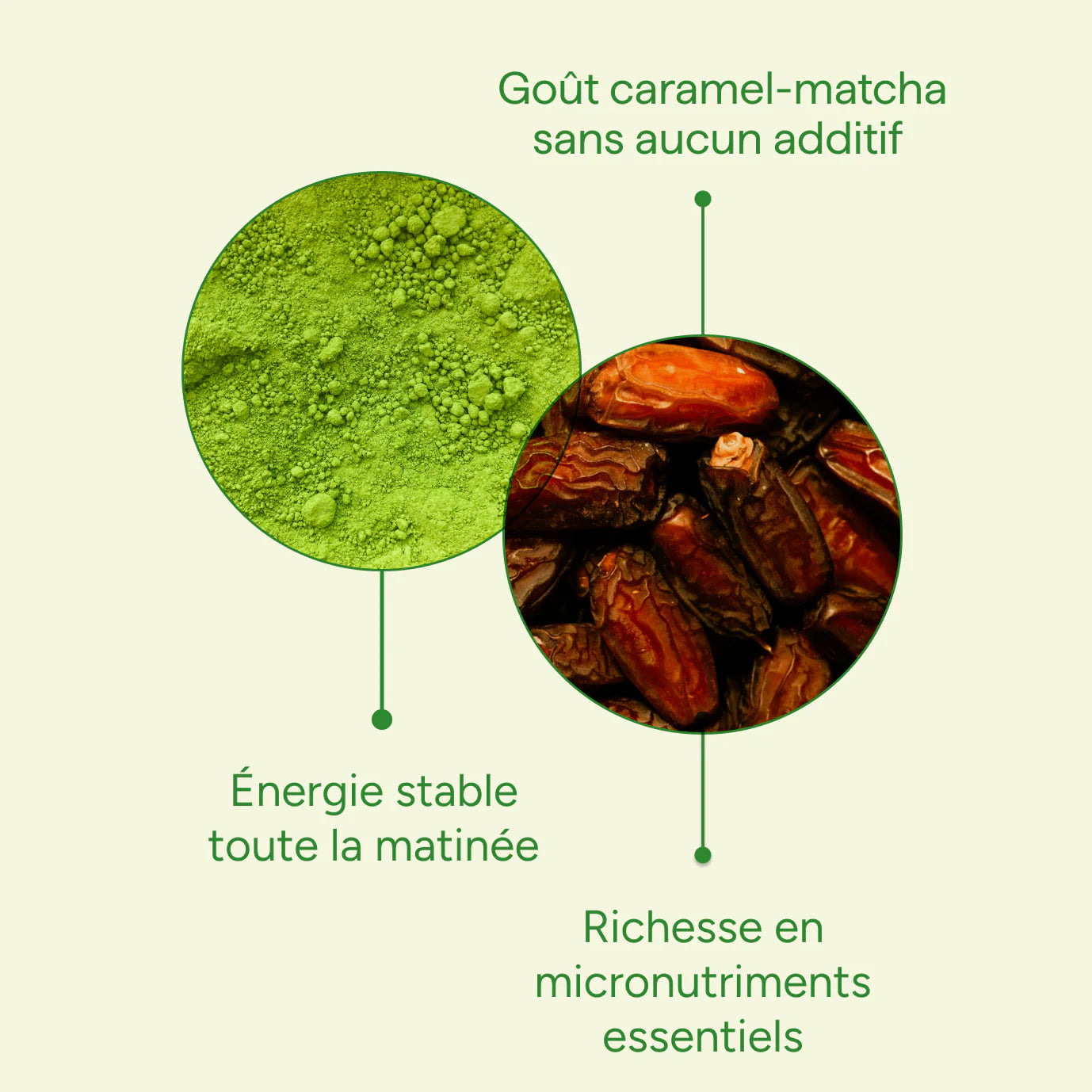 Goût caramel-matcha sans aucun additif

Énergie stable toute la matinée

Richesse en micronutriments essentiels